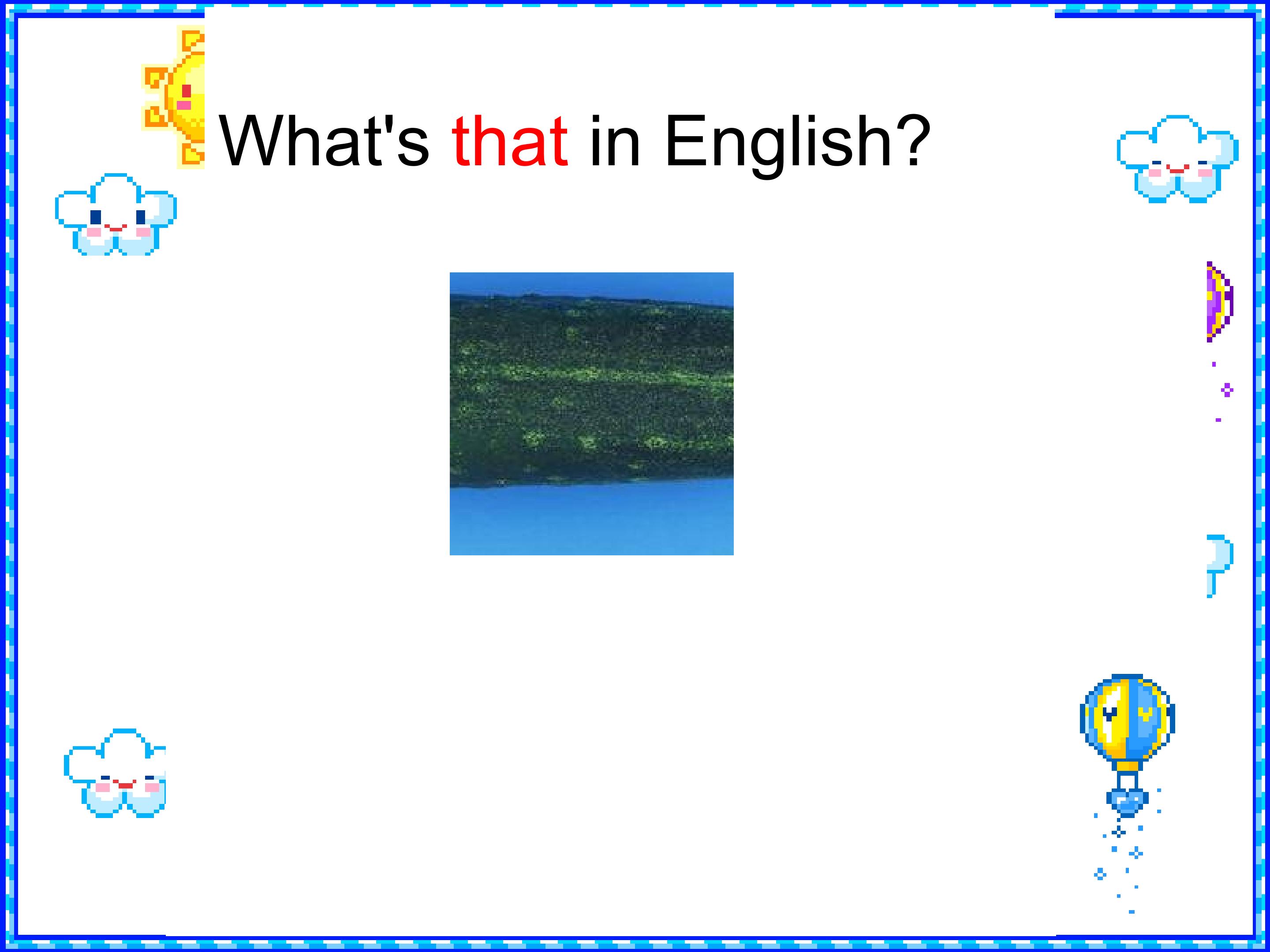 What's that in English?